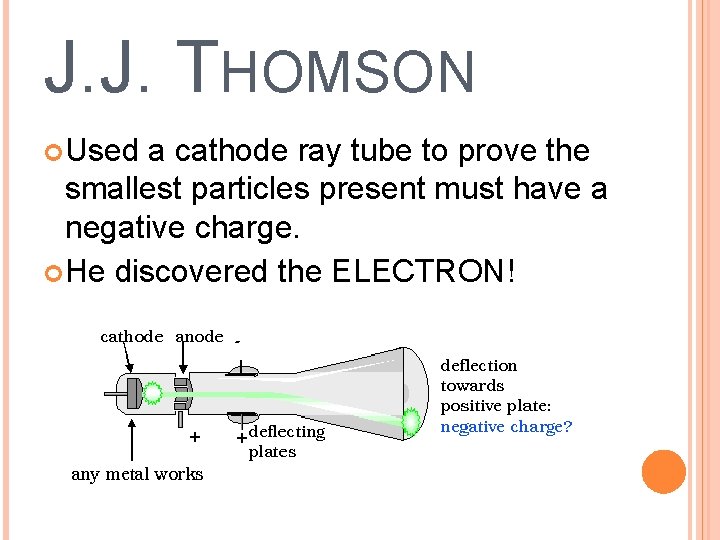 J.J. THOMSON

Used a cathode ray tube to prove the smallest particles present must have a negative charge.

He discovered the ELECTRON!

cathode anode -

+

+ deflecting plates

any metal works

deflection towards positive plate: negative charge?